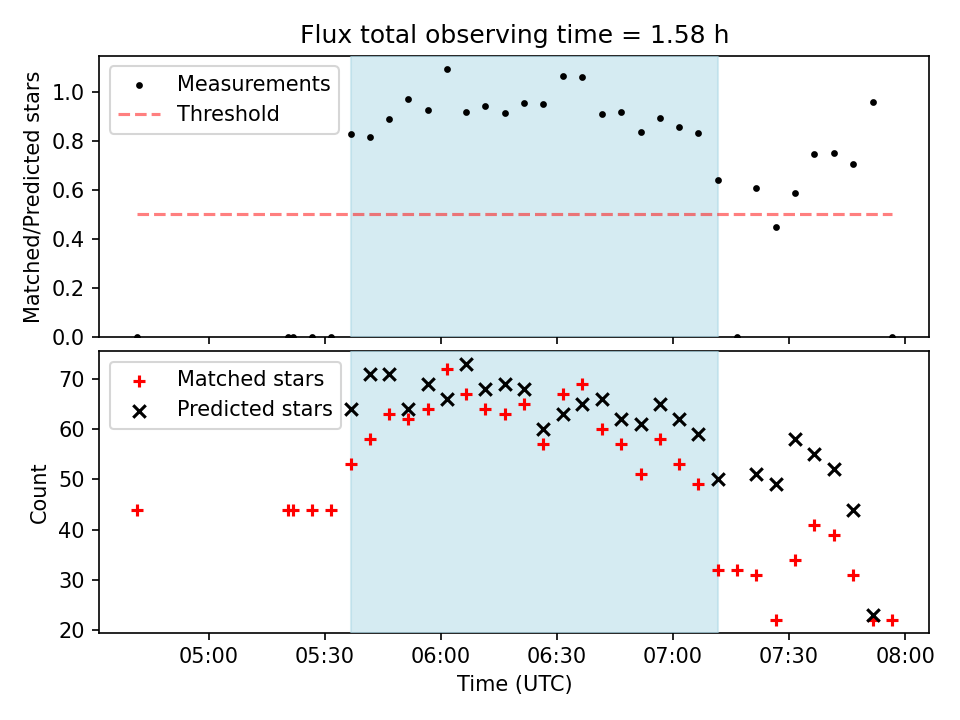 Flux total observing time = 1.58 h

Measurements
Threshold

Matched/Predicted stars

1.0
0.8
0.6
0.4
0.2
0.0

Matched stars
Predicted stars

Count

70
60
50
40
30
20

05:00
05:30
06:00
06:30
07:00
07:30
08:00

Time (UTC)